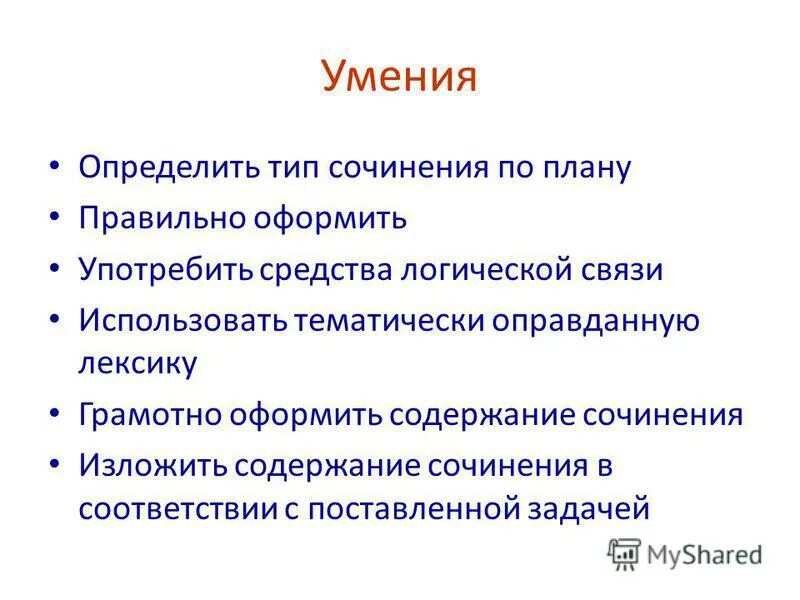 Умения

• Определить тип сочинения по плану
• Правильно оформить
• Употребить средства логической связи
• Использовать тематически оправданную лексику
• Грамотно оформить содержание сочинения
• Изложить содержание сочинения в соответствии с поставленной задачей

MyShared